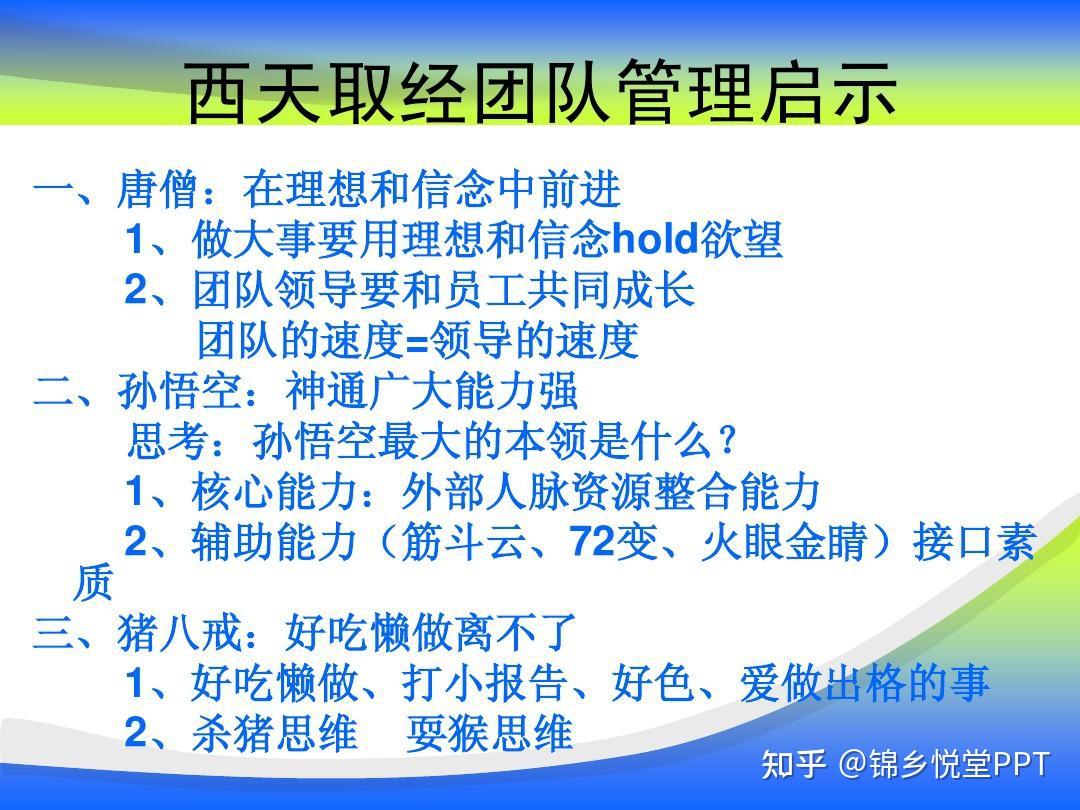 西天取经团队管理启示

一、唐僧：在理想和信念中前进

1、做大事要用理想和信念hold欲望

2、团队领导要和员工共同成长

团队的速度=领导的速度

二、孙悟空：神通广大能力强

思考：孙悟空最大的本领是什么？

1、核心能力：外部人脉资源整合能力

2、辅助能力（筋斗云、72变、火眼金睛）接口素质

三、猪八戒：好吃懒做离不了

1、好吃懒做、打小报告、好色、爱做出格的事

2、杀猪思维　耍猴思维

知乎 @锦乡悦堂PPT